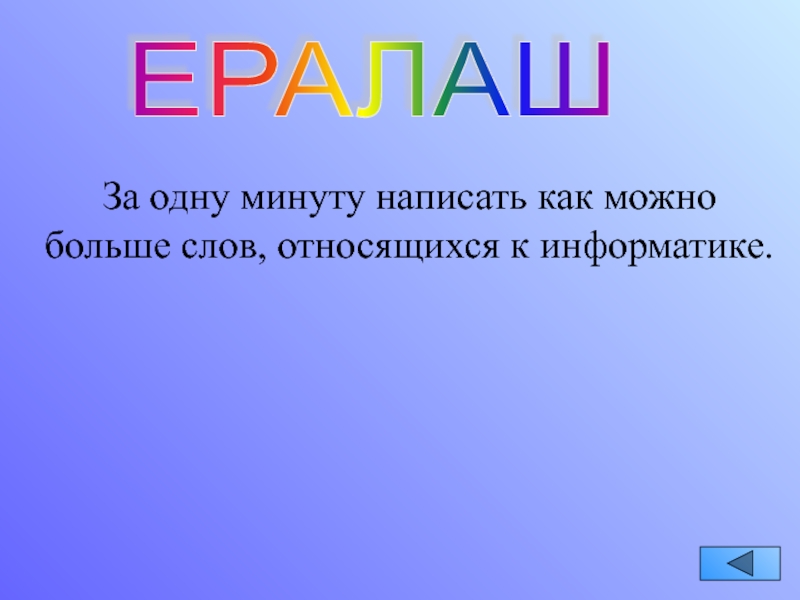 ЕРАЛАШ

За одну минуту написать как можно больше слов, относящихся к информатике.